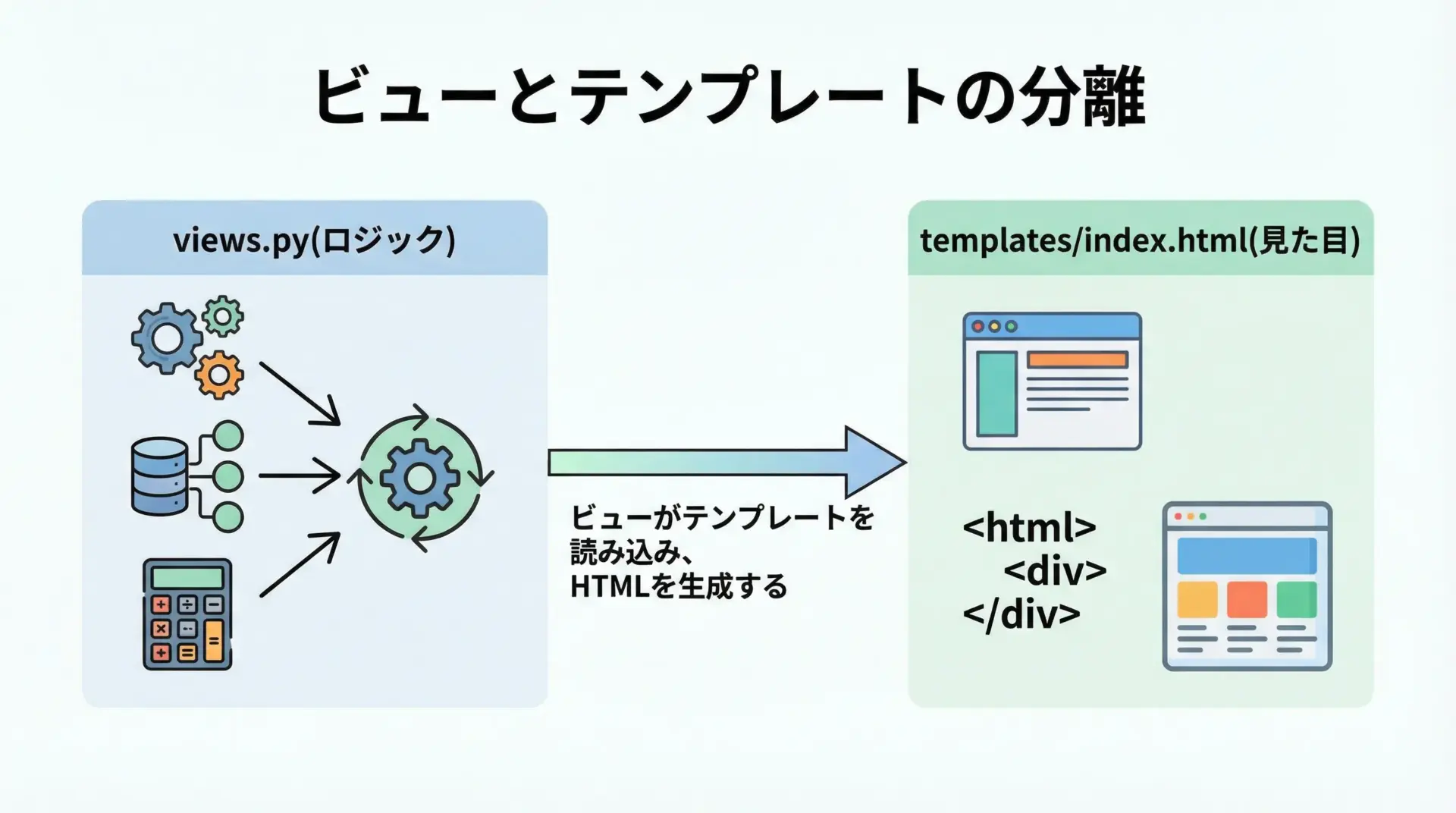 ビューとテンプレートの分離

views.py(ロジック)

ビューがテンプレートを読み込み、HTMLを生成する

templates/index.html(見た目)

<html>
<div>
</div>